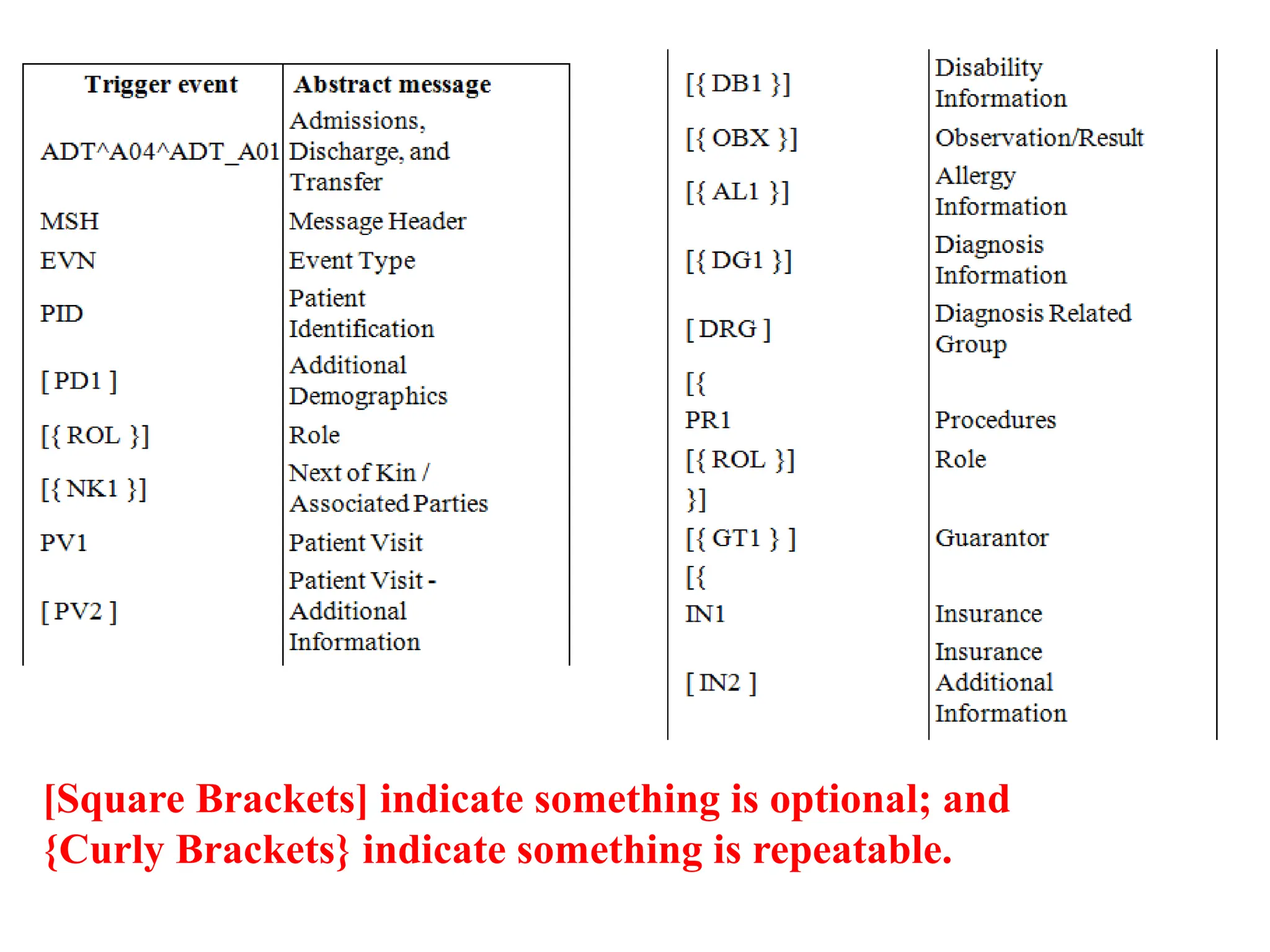 | Trigger event | Abstract message |
|---|---|
| ADT^A04^ADT_A01 | Admissions, Discharge, and Transfer |
| MSH | Message Header |
| EVN | Event Type |
| PID | Patient Identification |
| [ PD1 ] | Additional Demographics |
| [{ ROL }] | Role |
| [{ NK1 }] | Next of Kin / Associated Parties |
| PV1 | Patient Visit |
| [ PV2 ] | Patient Visit - Additional Information |

| | |
|---|---|
| [{ DB1 }] | Disability Information |
| [{ OBX }] | Observation/Result |
| [{ AL1 }] | Allergy Information |
| [{ DG1 }] | Diagnosis Information |
| [ DRG ] | Diagnosis Related Group |
| [{ | |
| PR1 | Procedures |
| [{ ROL }] | Role |
| }] | |
| [{ GT1 } ] | Guarantor |
| [{ | |
| IN1 | Insurance |
| [ IN2 ] | Insurance Additional Information |

[Square Brackets] indicate something is optional; and {Curly Brackets} indicate something is repeatable.